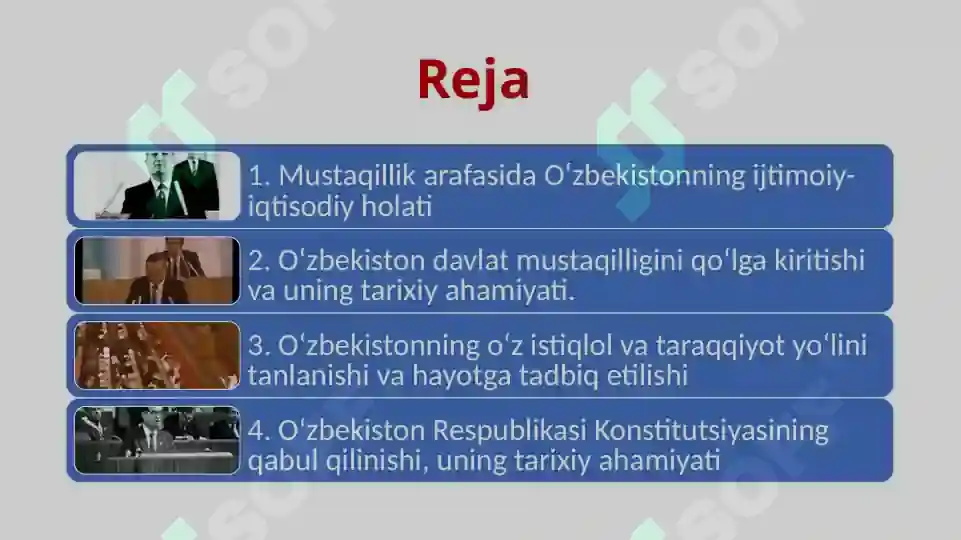 Reja

1. Mustaqillik arafasida Oʻzbekistonning ijtimoiy-iqtisodiy holati

2. Oʻzbekiston davlat mustaqilligini qoʻlga kiritishi va uning tarixiy ahamiyati.

3. Oʻzbekistonning oʻz istiqlol va taraqqiyot yoʻlini tanlanishi va hayotga tadbiq etilishi

4. Oʻzbekiston Respublikasi Konstitutsiyasining qabul qilinishi, uning tarixiy ahamiyati